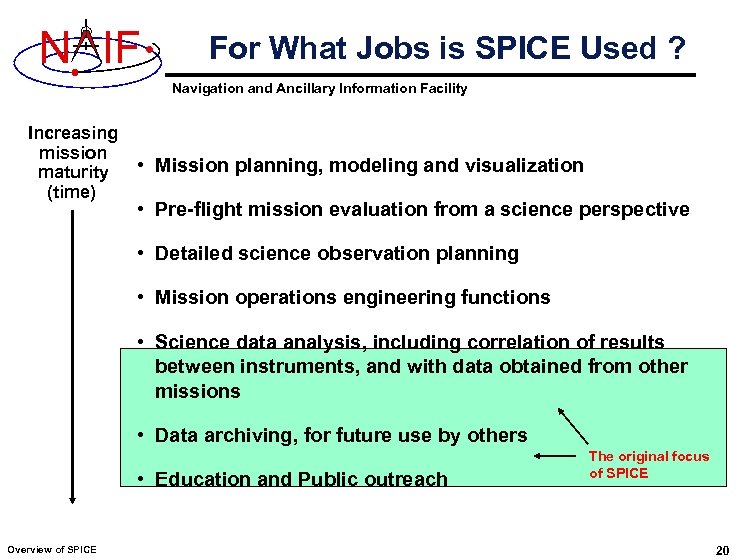 NAIF

For What Jobs is SPICE Used ?

Navigation and Ancillary Information Facility

Increasing mission maturity (time)

• Mission planning, modeling and visualization

• Pre-flight mission evaluation from a science perspective

• Detailed science observation planning

• Mission operations engineering functions

• Science data analysis, including correlation of results between instruments, and with data obtained from other missions

• Data archiving, for future use by others

• Education and Public outreach

The original focus of SPICE

Overview of SPICE

20